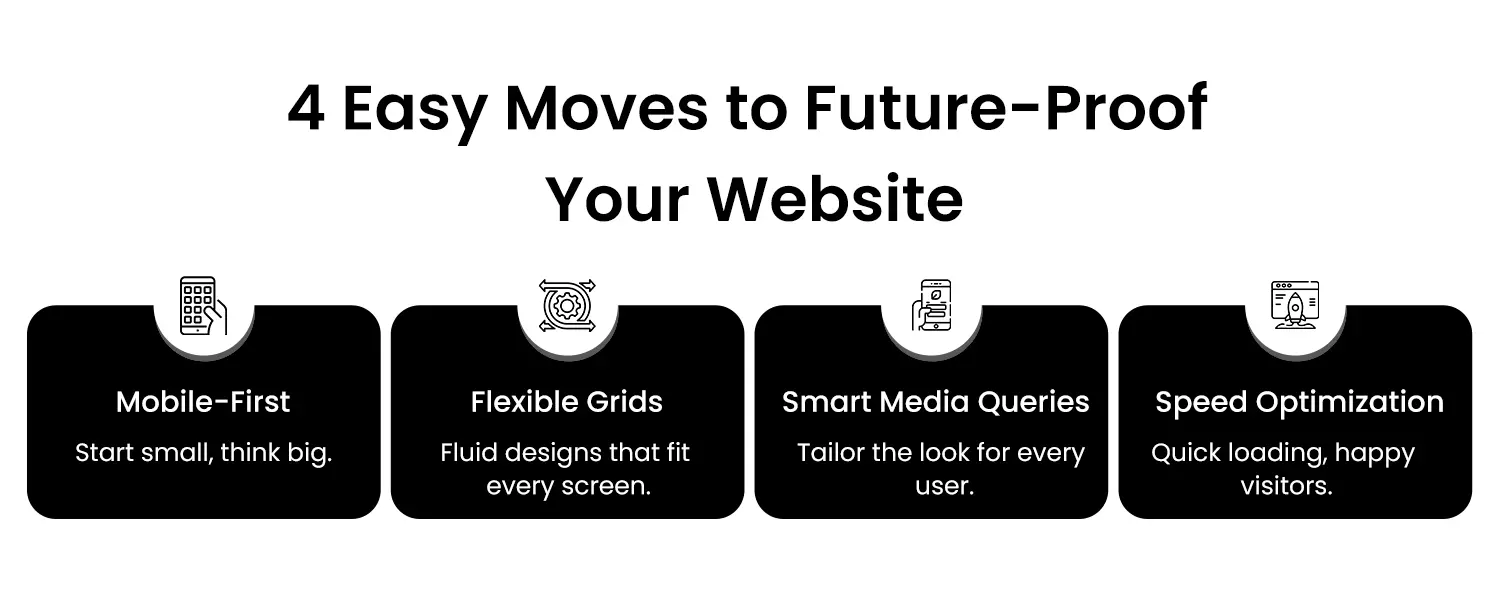 4 Easy Moves to Future-Proof Your Website

Mobile-First

Start small, think big.

Flexible Grids

Fluid designs that fit every screen.

Smart Media Queries

Tailor the look for every user.

Speed Optimization

Quick loading, happy visitors.